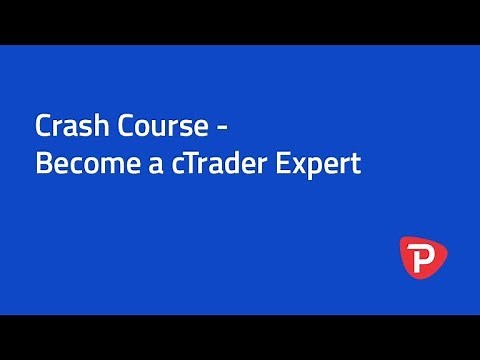 Crash Course -
Become a cTrader Expert

P